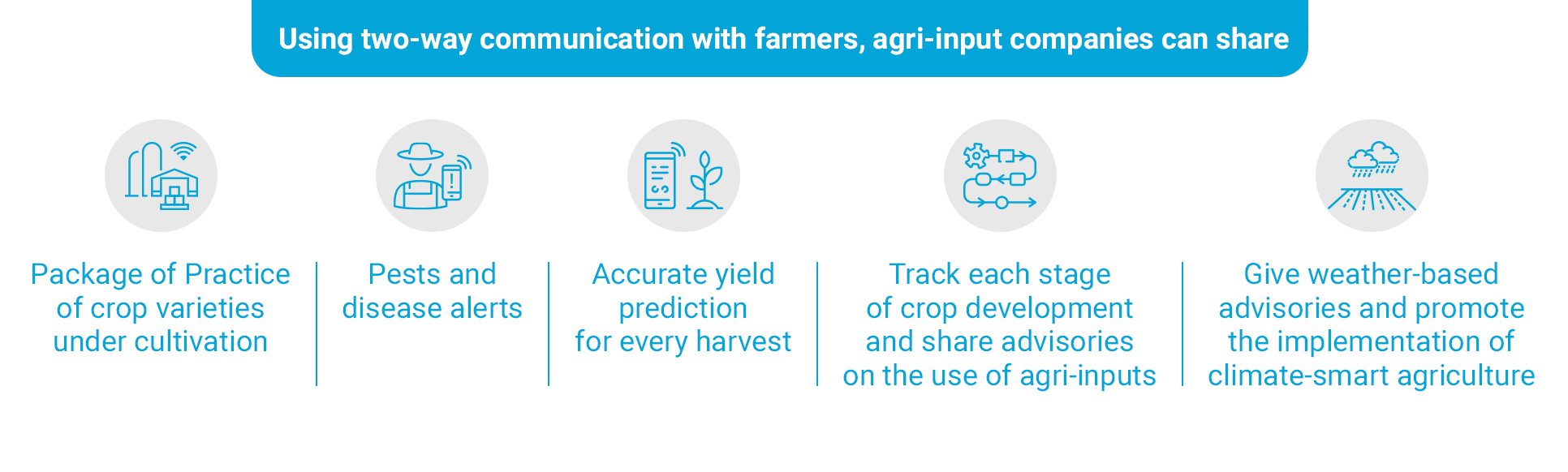 Using two-way communication with farmers, agri-input companies can share

Package of Practice of crop varieties under cultivation

Pests and disease alerts

Accurate yield prediction for every harvest

Track each stage of crop development and share advisories on the use of agri-inputs

Give weather-based advisories and promote the implementation of climate-smart agriculture